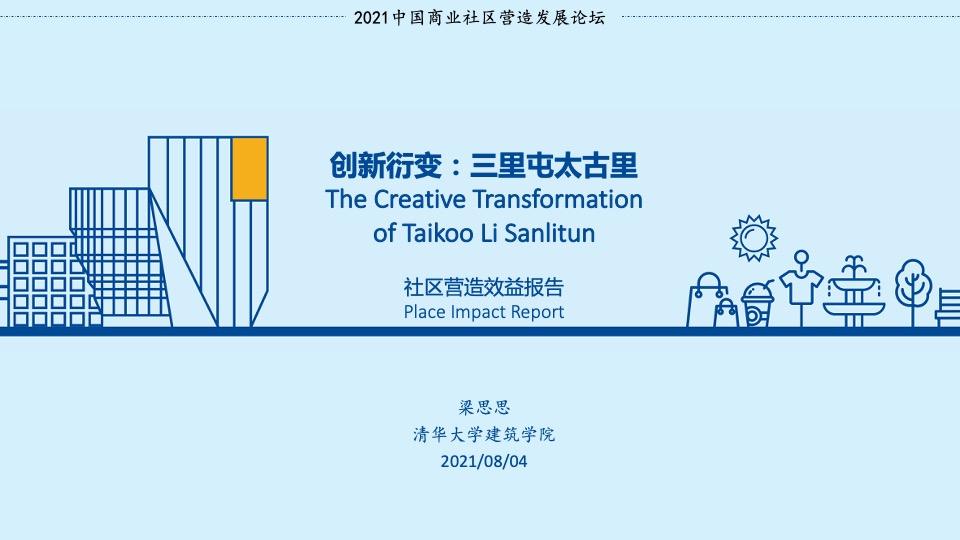 2021中国商业社区营造发展论坛

创新衍变：三里屯太古里
The Creative Transformation of Taikoo Li Sanlitun

社区营造效益报告
Place Impact Report

梁思思
清华大学建筑学院
2021/08/04